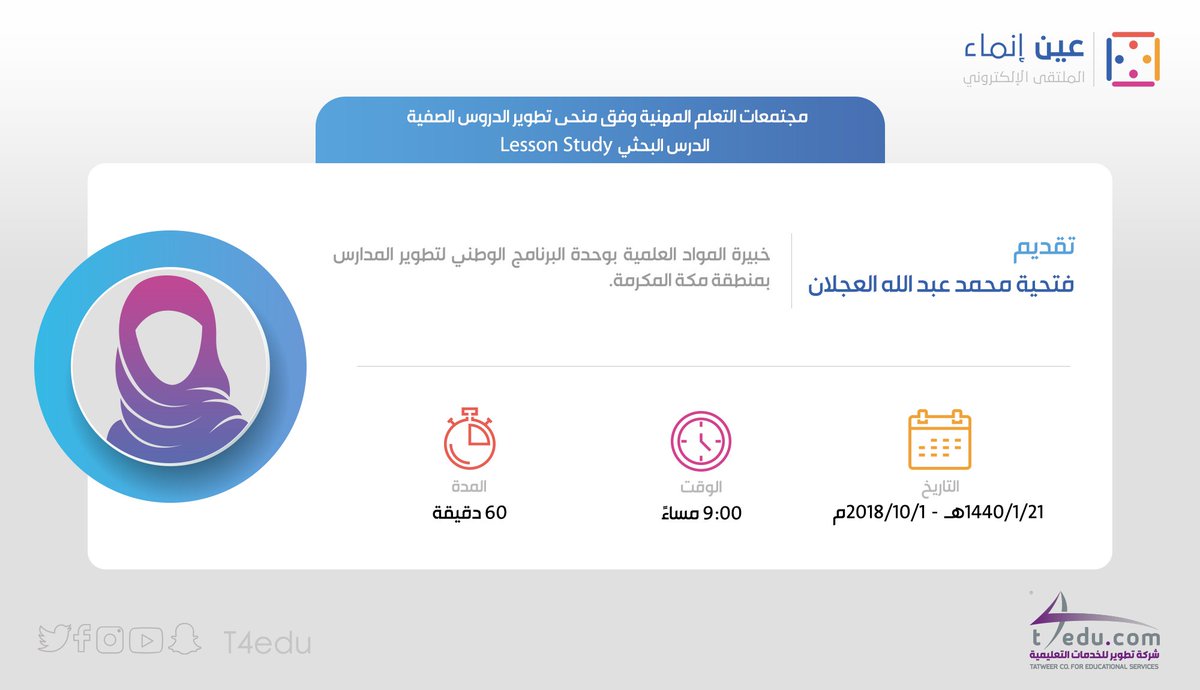 عين إنماء
الملتقى الإلكتروني

مجتمعات التعلم المهنية وفق منحى تطوير الدروس الصفية
الدرس البحثي Lesson Study

تقديم
فتحية محمد عبد الله العجلان

خبيرة المواد العلمية بوحدة البرنامج الوطني لتطوير المدارس بمنطقة مكة المكرمة.

التاريخ
1440/1/21هـ - 2018/10/1م

الوقت
9:00 مساءً

المدة
60 دقيقة

T4edu

t4edu.com
شركة تطوير للخدمات التعليمية
TATWEER CO. FOR EDUCATIONAL SERVICES